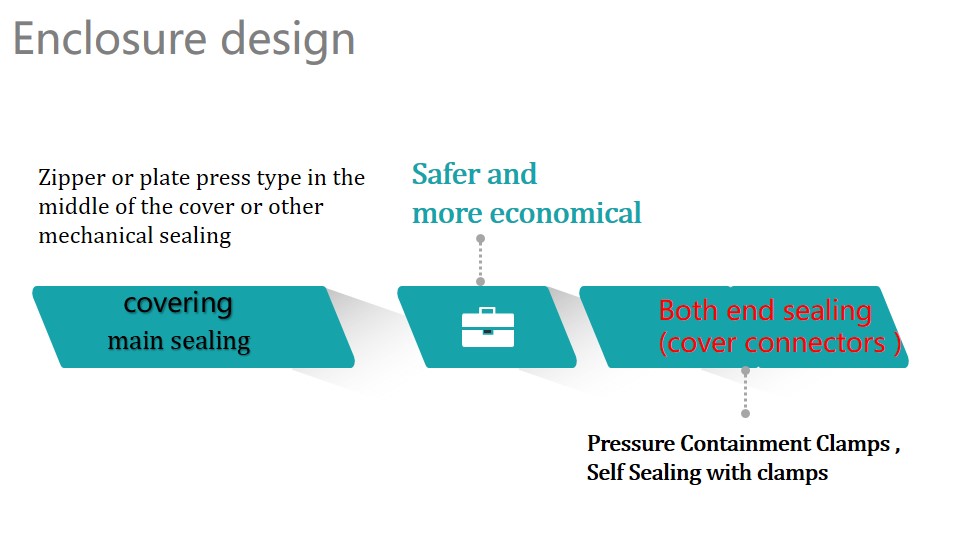 Enclosure design

Zipper or plate press type in the middle of the cover or other mechanical sealing

Safer and more economical

covering
main sealing

Both end sealing
(cover connectors )

Pressure Containment Clamps ,
Self Sealing with clamps